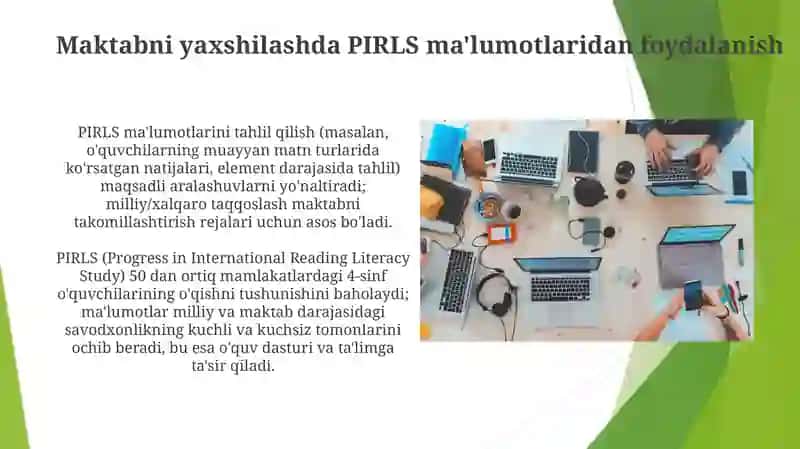 Maktabni yaxshilashda PIRLS ma'lumotlaridan foydalanish

PIRLS ma'lumotlarini tahlil qilish (masalan, o'quvchilarning muayyan matn turlarida ko'rsatgan natijalari, element darajasida tahlil) maqsadli aralashuvlarni yo'naltiradi; milliy/xalqaro taqqoslash maktabni takomillashtirish rejalari uchun asos bo'ladi.

PIRLS (Progress in International Reading Literacy Study) 50 dan ortiq mamlakatlardagi 4-sinf o'quvchilarining o'qishni tushunishini baholaydi; ma'lumotlar milliy va maktab darajasidagi savodxonlikning kuchli va kuchsiz tomonlarini ochib beradi, bu esa o'quv dasturi va ta'limga ta'sir qiladi.